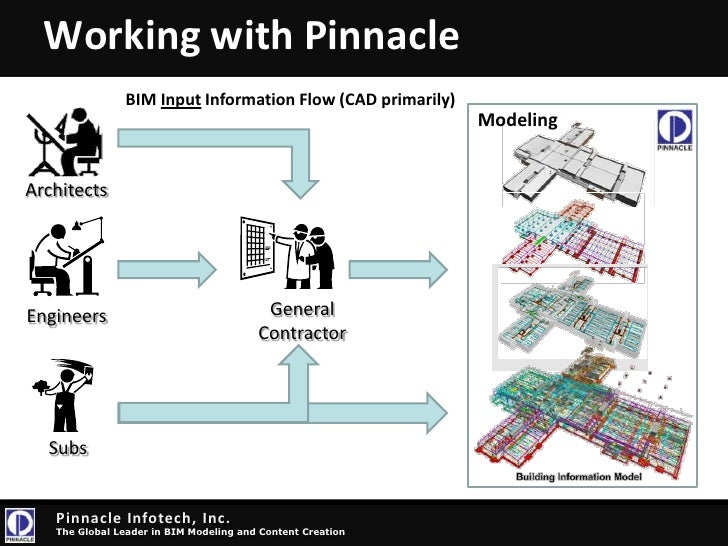 Working with Pinnacle

BIM Input Information Flow (CAD primarily)

Architects

Engineers

Subs

General Contractor

Modeling

PINNACLE

Building Information Model

PINNACLE

Pinnacle Infotech, Inc.
The Global Leader in BIM Modeling and Content Creation